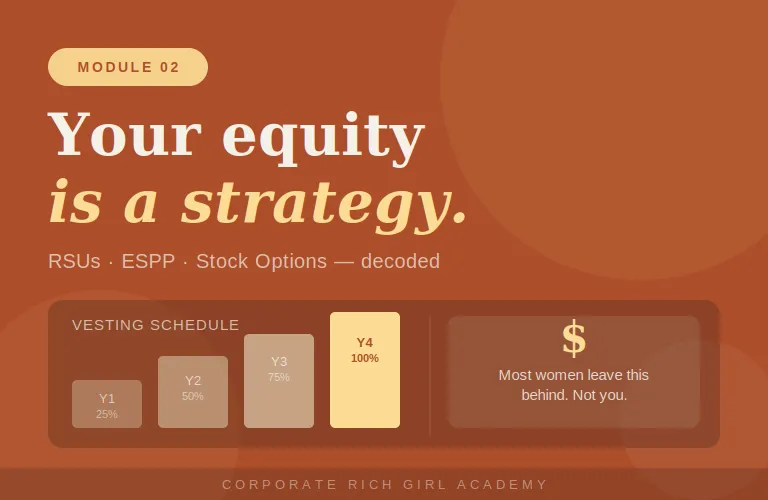 MODULE 02

Your equity
is a strategy.

RSUs · ESPP · Stock Options — decoded

VESTING SCHEDULE

Y1
25%

Y2
50%

Y3
75%

Y4
100%

$

Most women leave this behind. Not you.

CORPORATE RICH GIRL ACADEMY